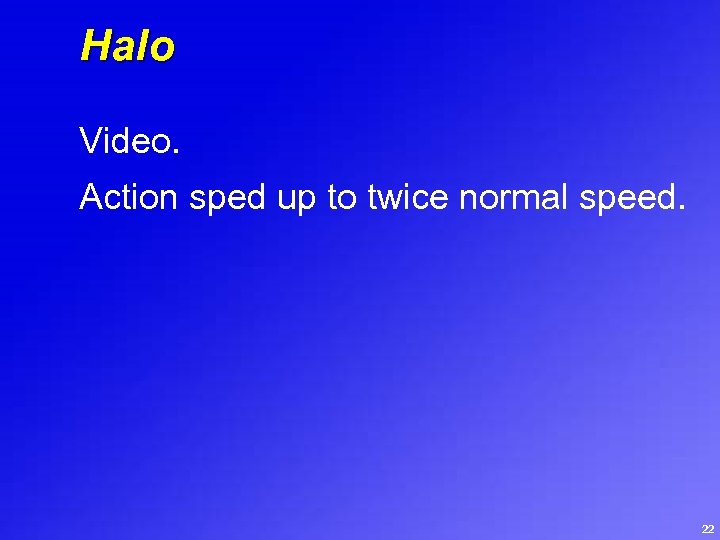 Halo

Video.

Action sped up to twice normal speed.

22